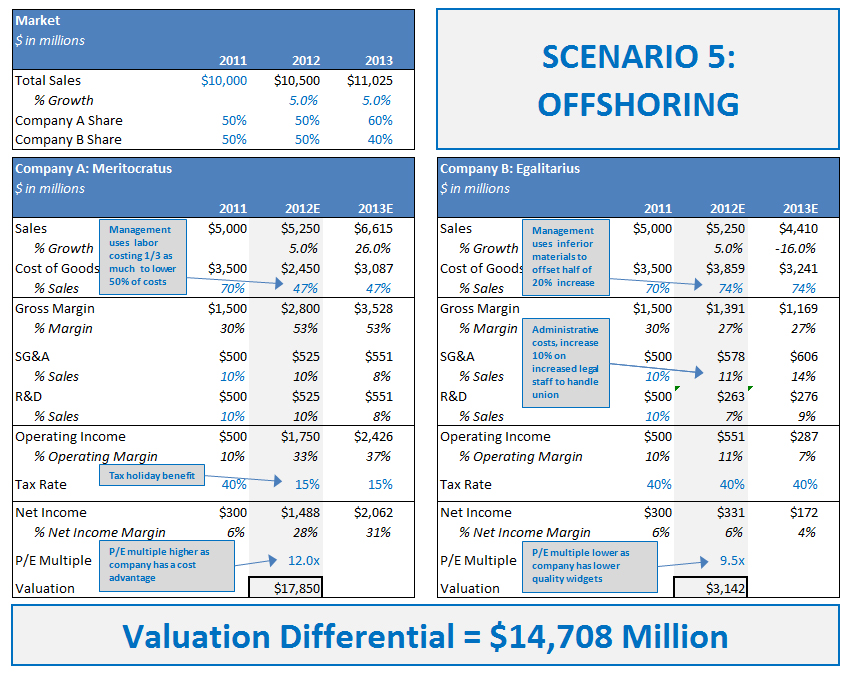 Market
$ in millions

| | 2011 | 2012 | 2013 |
|---|---|---|---|
| Total Sales | $10,000 | $10,500 | $11,025 |
| % Growth | | 5.0% | 5.0% |
| Company A Share | 50% | 50% | 60% |
| Company B Share | 50% | 50% | 40% |

SCENARIO 5: OFFSHORING

Company A: Meritocratus
$ in millions

| | 2011 | 2012E | 2013E |
|---|---|---|---|
| Sales | $5,000 | $5,250 | $6,615 |
| % Growth | | 5.0% | 26.0% |
| Cost of Goods | $3,500 | $2,450 | $3,087 |
| % Sales | 70% | 47% | 47% |
| Gross Margin | $1,500 | $2,800 | $3,528 |
| % Margin | 30% | 53% | 53% |
| SG&A | $500 | $525 | $551 |
| % Sales | 10% | 10% | 8% |
| R&D | $500 | $525 | $551 |
| % Sales | 10% | 10% | 8% |
| Operating Income | $500 | $1,750 | $2,426 |
| % Operating Margin | 10% | 33% | 37% |
| Tax Rate | 40% | 15% | 15% |
| Net Income | $300 | $1,488 | $2,062 |
| % Net Income Margin | 6% | 28% | 31% |
| P/E Multiple | | 12.0x | |
| Valuation | | $17,850 | |

Management uses labor costing 1/3 as much to lower 50% of costs

Tax holiday benefit

P/E multiple higher as company has a cost advantage

Company B: Egalitarius
$ in millions

| | 2011 | 2012E | 2013E |
|---|---|---|---|
| Sales | $5,000 | $5,250 | $4,410 |
| % Growth | | 5.0% | -16.0% |
| Cost of Goods | $3,500 | $3,859 | $3,241 |
| % Sales | 70% | 74% | 74% |
| Gross Margin | $1,500 | $1,391 | $1,169 |
| % Margin | 30% | 27% | 27% |
| SG&A | $500 | $578 | $606 |
| % Sales | 10% | 11% | 14% |
| R&D | $500 | $263 | $276 |
| % Sales | 10% | 7% | 9% |
| Operating Income | $500 | $551 | $287 |
| % Operating Margin | 10% | 11% | 7% |
| Tax Rate | 40% | 40% | 40% |
| Net Income | $300 | $331 | $172 |
| % Net Income Margin | 6% | 6% | 4% |
| P/E Multiple | | 9.5x | |
| Valuation | | $3,142 | |

Management uses inferior materials to offset half of 20% increase

Administrative costs, increase 10% on increased legal staff to handle union

P/E multiple lower as company has lower quality widgets

Valuation Differential = $14,708 Million